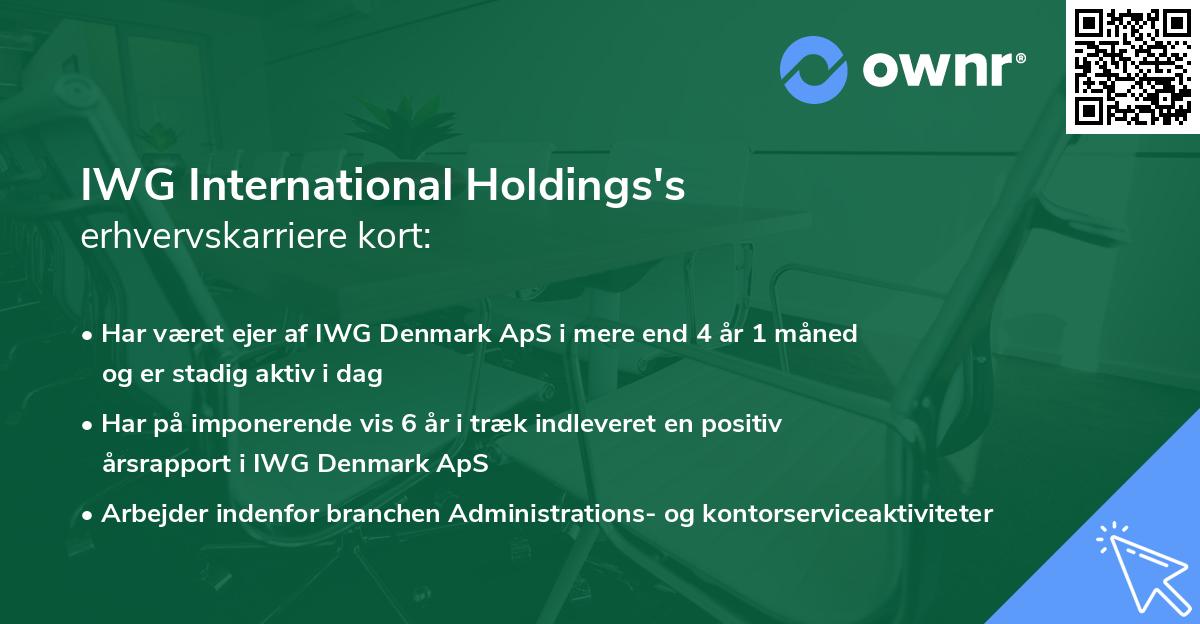 ownr®

IWG International Holdings's erhvervskarriere kort:

• Har været ejer af IWG Denmark ApS i mere end 4 år 1 måned og er stadig aktiv i dag

• Har på imponerende vis 6 år i træk indleveret en positiv årsrapport i IWG Denmark ApS

• Arbejder indenfor branchen Administrations- og kontorserviceaktiviteter